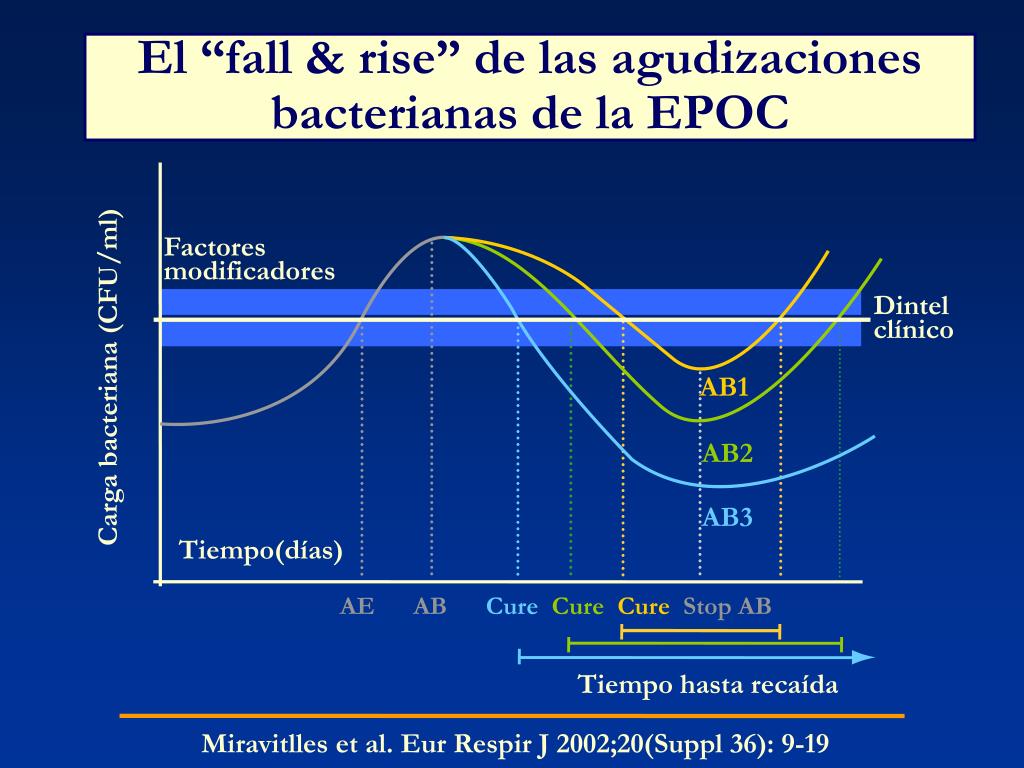 El “fall & rise” de las agudizaciones bacterianas de la EPOC

Carga bacteriana (CFU/ml)

Factores modificadores

Dintel clínico

AB1

AB2

AB3

Tiempo(días)

AE AB Cure Cure Cure Stop AB

Tiempo hasta recaída

Miravitlles et al. Eur Respir J 2002;20(Suppl 36): 9-19